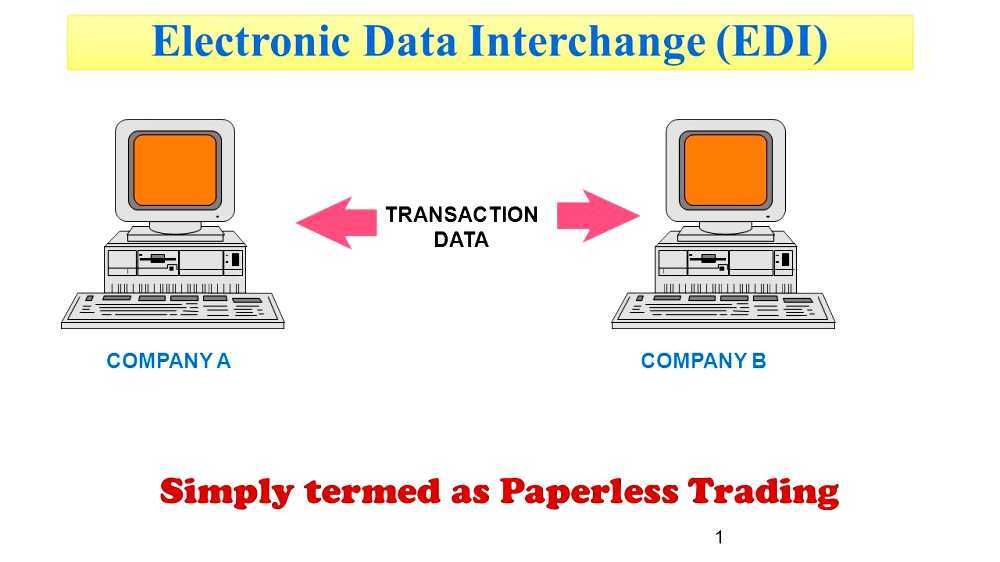 Electronic Data Interchange (EDI)

TRANSACTION DATA

COMPANY A

COMPANY B

Simply termed as Paperless Trading

1